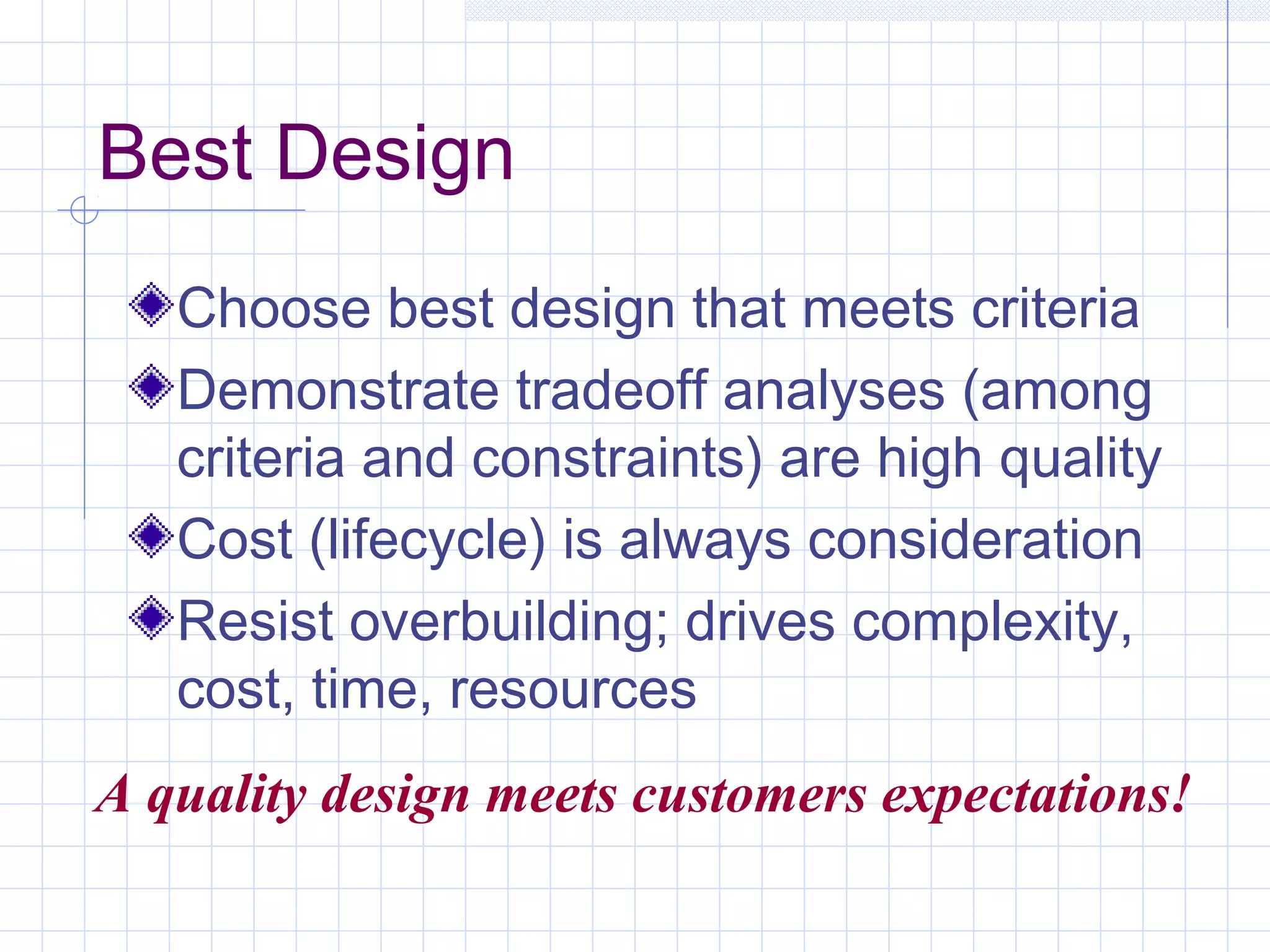 Best Design

Choose best design that meets criteria

Demonstrate tradeoff analyses (among criteria and constraints) are high quality

Cost (lifecycle) is always consideration

Resist overbuilding; drives complexity, cost, time, resources

A quality design meets customers expectations!